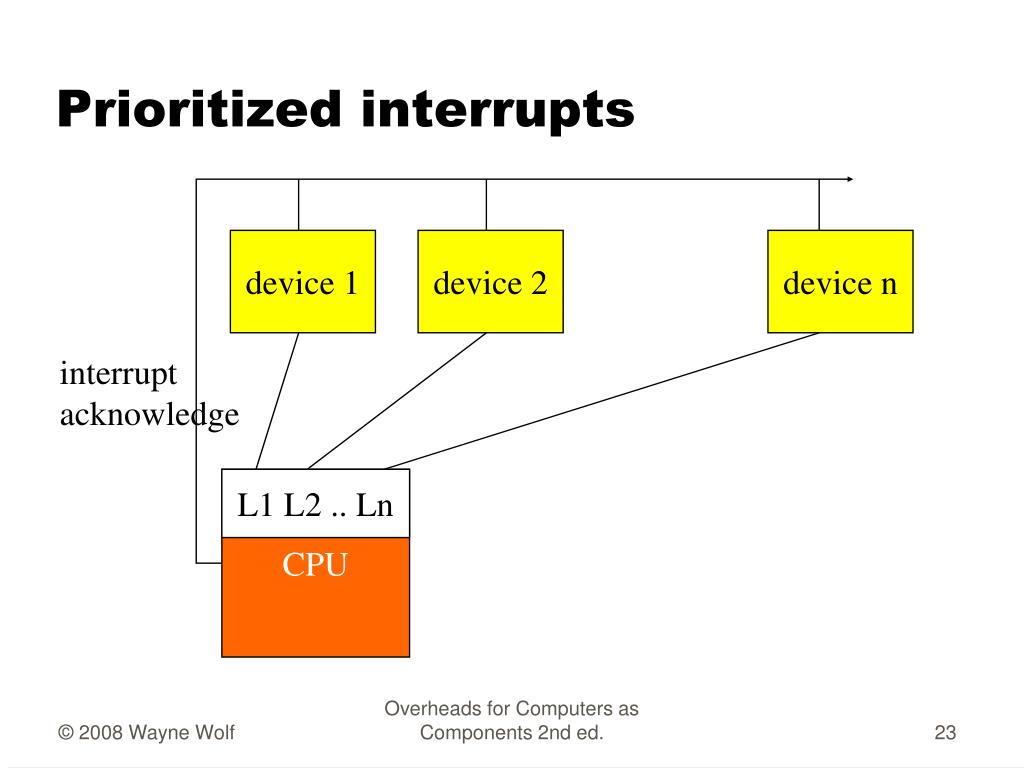 Prioritized interrupts

device 1

device 2

device n

interrupt acknowledge

L1 L2 .. Ln

CPU

© 2008 Wayne Wolf

Overheads for Computers as Components 2nd ed.

23